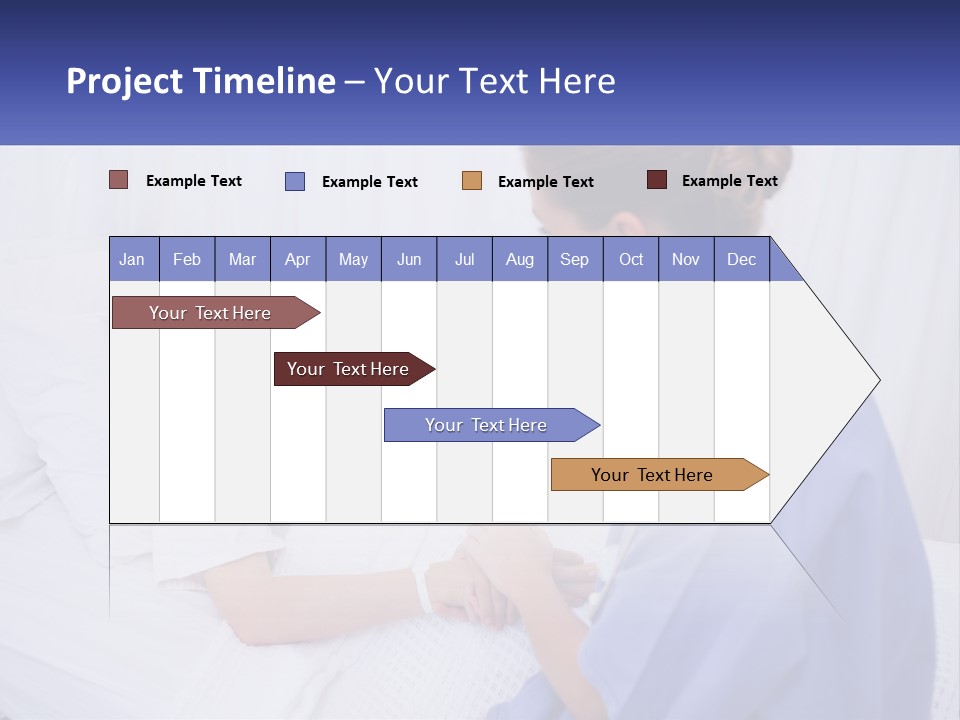 Project Timeline – Your Text Here

Example Text
Example Text
Example Text
Example Text

| Jan | Feb | Mar | Apr | May | Jun | Jul | Aug | Sep | Oct | Nov | Dec |
|---|---|---|---|---|---|---|---|---|---|---|---|

Your Text Here
Your Text Here
Your Text Here
Your Text Here